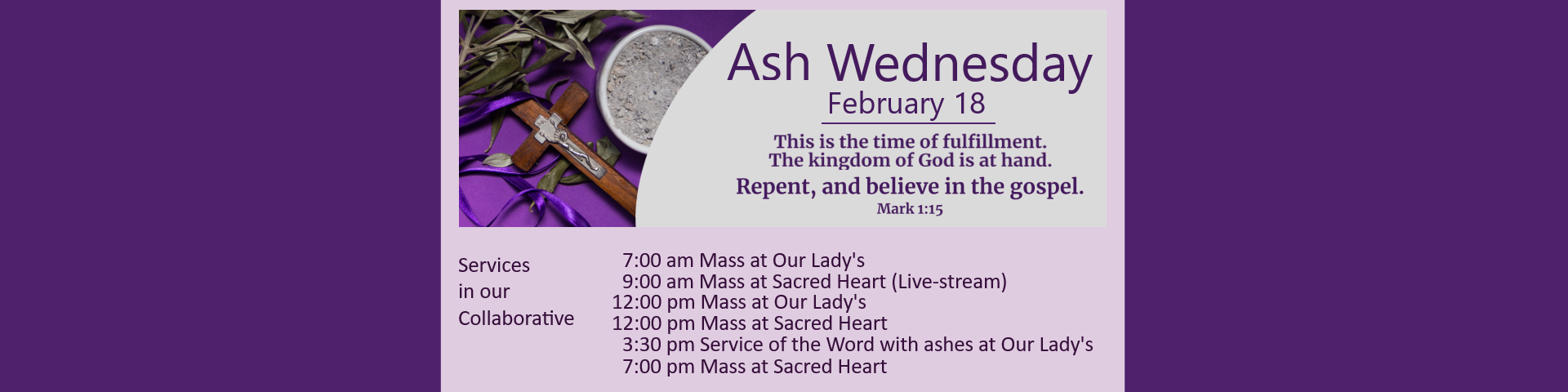 Ash Wednesday
February 18

This is the time of fulfillment.
The kingdom of God is at hand.
Repent, and believe in the gospel.
Mark 1:15

Services in our Collaborative

7:00 am Mass at Our Lady's
9:00 am Mass at Sacred Heart (Live-stream)
12:00 pm Mass at Our Lady's
12:00 pm Mass at Sacred Heart
3:30 pm Service of the Word with ashes at Our Lady's
7:00 pm Mass at Sacred Heart